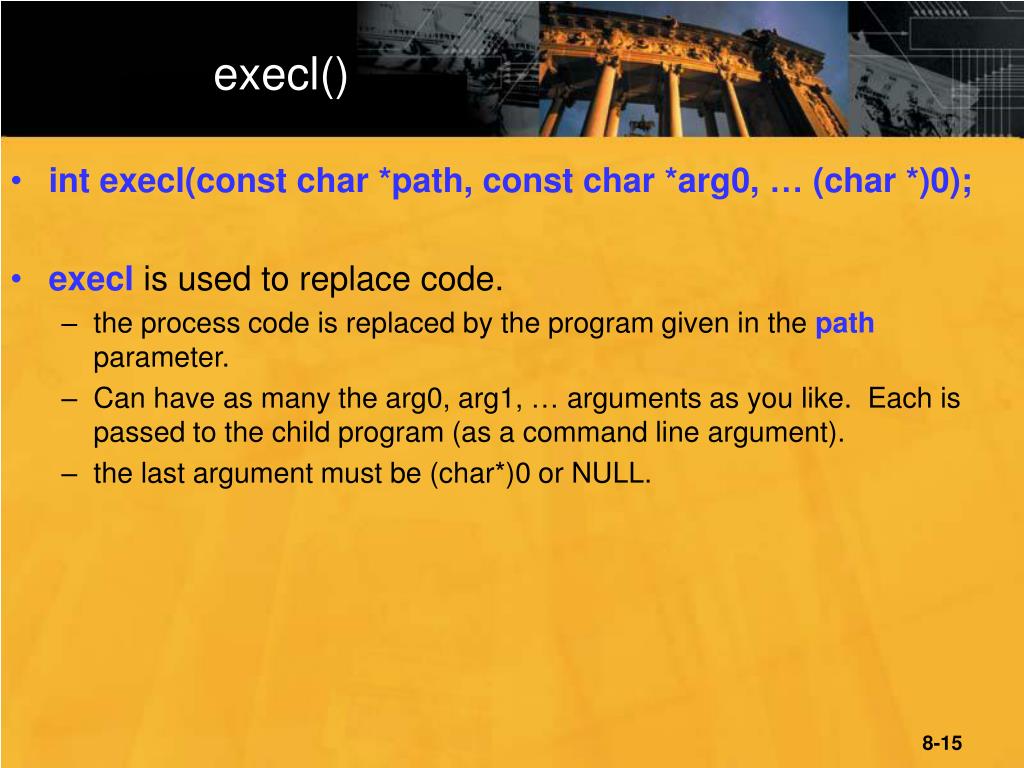 execl()

• int execl(const char *path, const char *arg0, … (char *)0);

• execl is used to replace code.
– the process code is replaced by the program given in the path parameter.
– Can have as many the arg0, arg1, … arguments as you like. Each is passed to the child program (as a command line argument).
– the last argument must be (char*)0 or NULL.

8-15